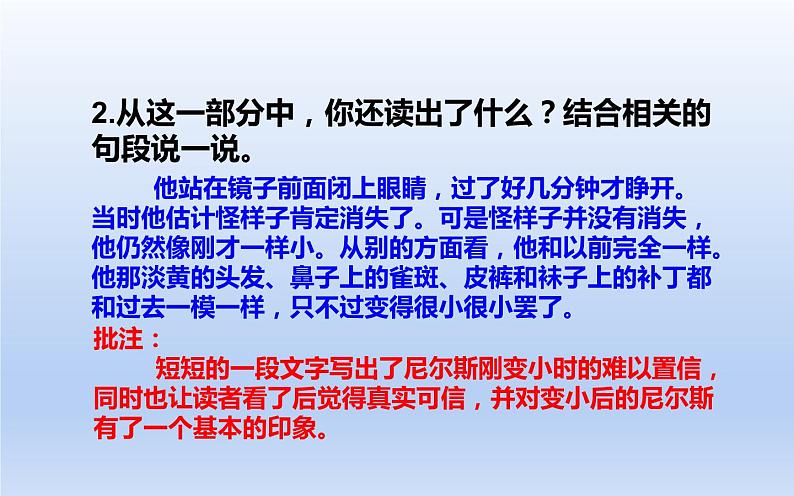 2.从这一部分中，你还读出了什么？结合相关的句段说一说。

他站在镜子前面闭上眼睛，过了好几分钟才睁开。当时他估计怪样子肯定消失了。可是怪样子并没有消失，他仍然像刚才一样小。从别的方面看，他和以前完全一样。他那淡黄的头发、鼻子上的雀斑、皮裤和袜子上的补丁都和过去一模一样，只不过变得很小很小罢了。

批注：

短短的一段文字写出了尼尔斯刚变小时的难以置信，同时也让读者看了后觉得真实可信，并对变小后的尼尔斯有了一个基本的印象。